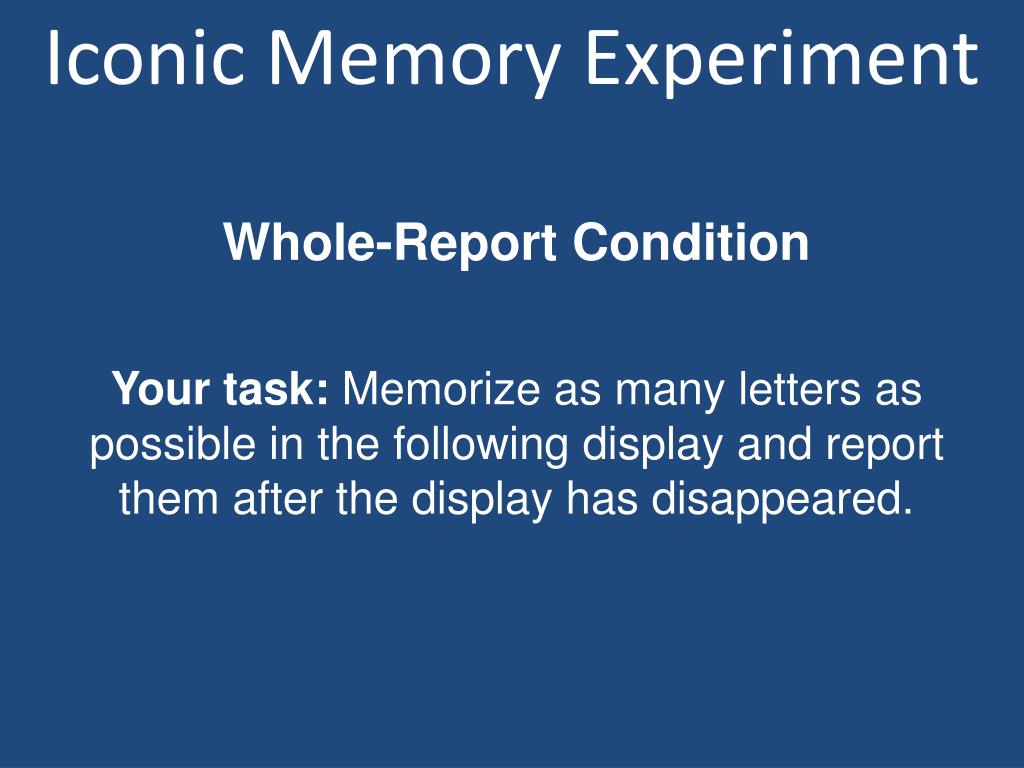 Iconic Memory Experiment

Whole-Report Condition

Your task: Memorize as many letters as possible in the following display and report them after the display has disappeared.